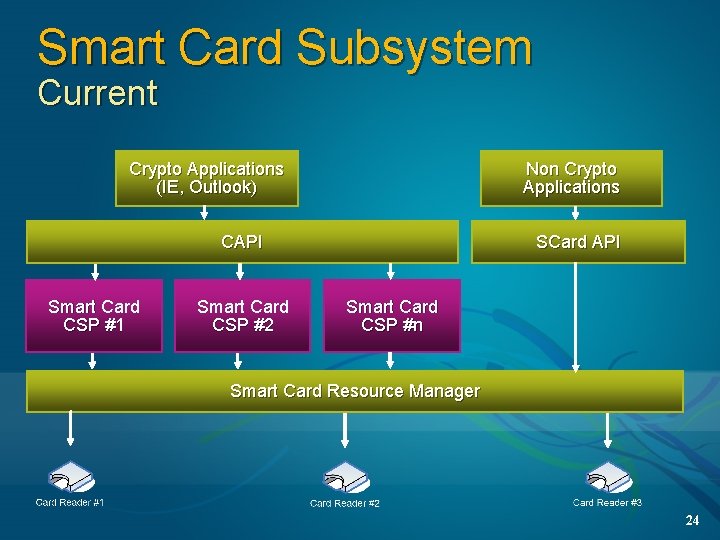 Smart Card Subsystem
Current

Crypto Applications (IE, Outlook)

Non Crypto Applications

CAPI

SCard API

Smart Card CSP #1

Smart Card CSP #2

Smart Card CSP #n

Smart Card Resource Manager

Card Reader #1

Card Reader #2

Card Reader #3

24